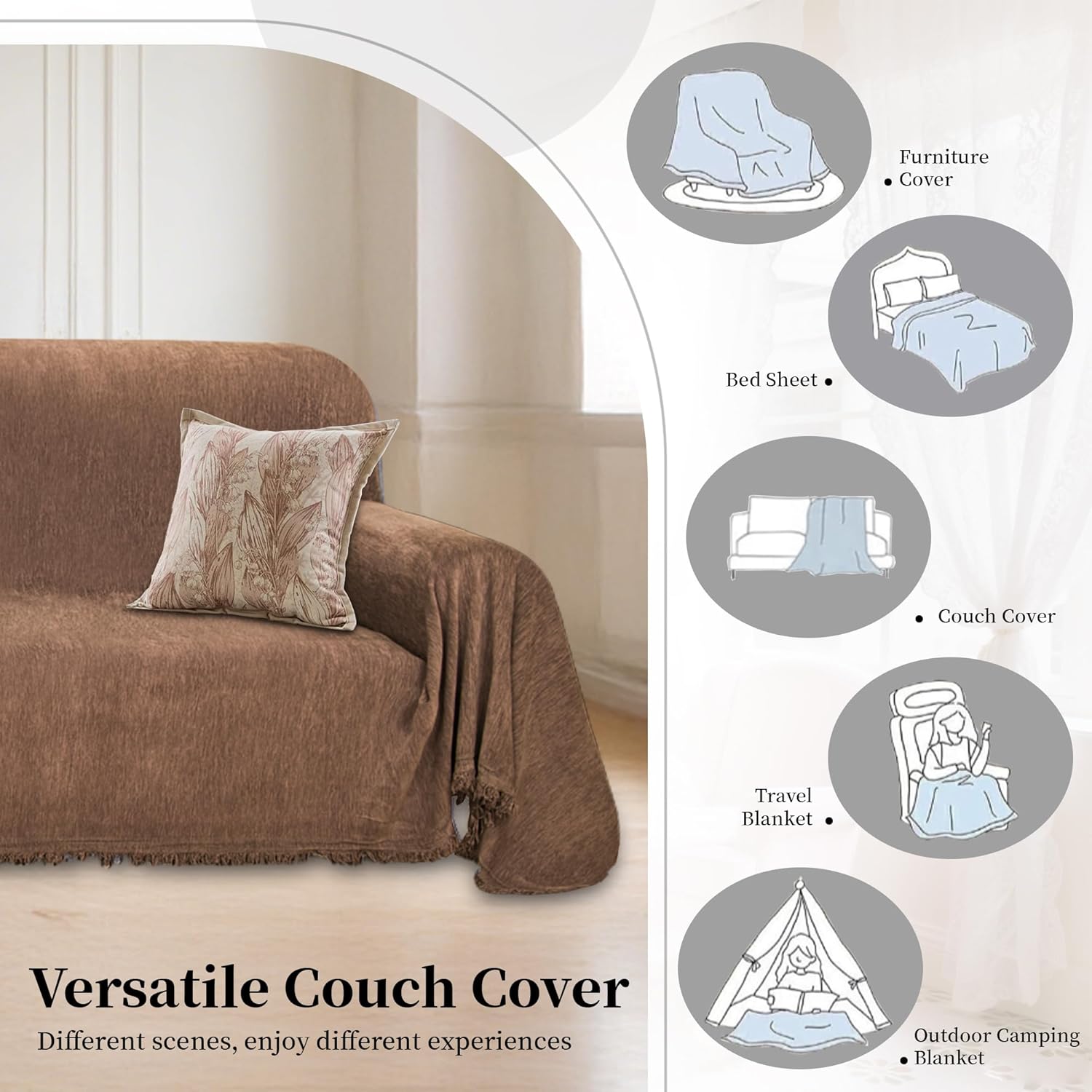 Furniture
Cover

Bed Sheet

Couch Cover

Travel
Blanket

Outdoor Camping
Blanket

Versatile Couch Cover

Different scenes, enjoy different experiences